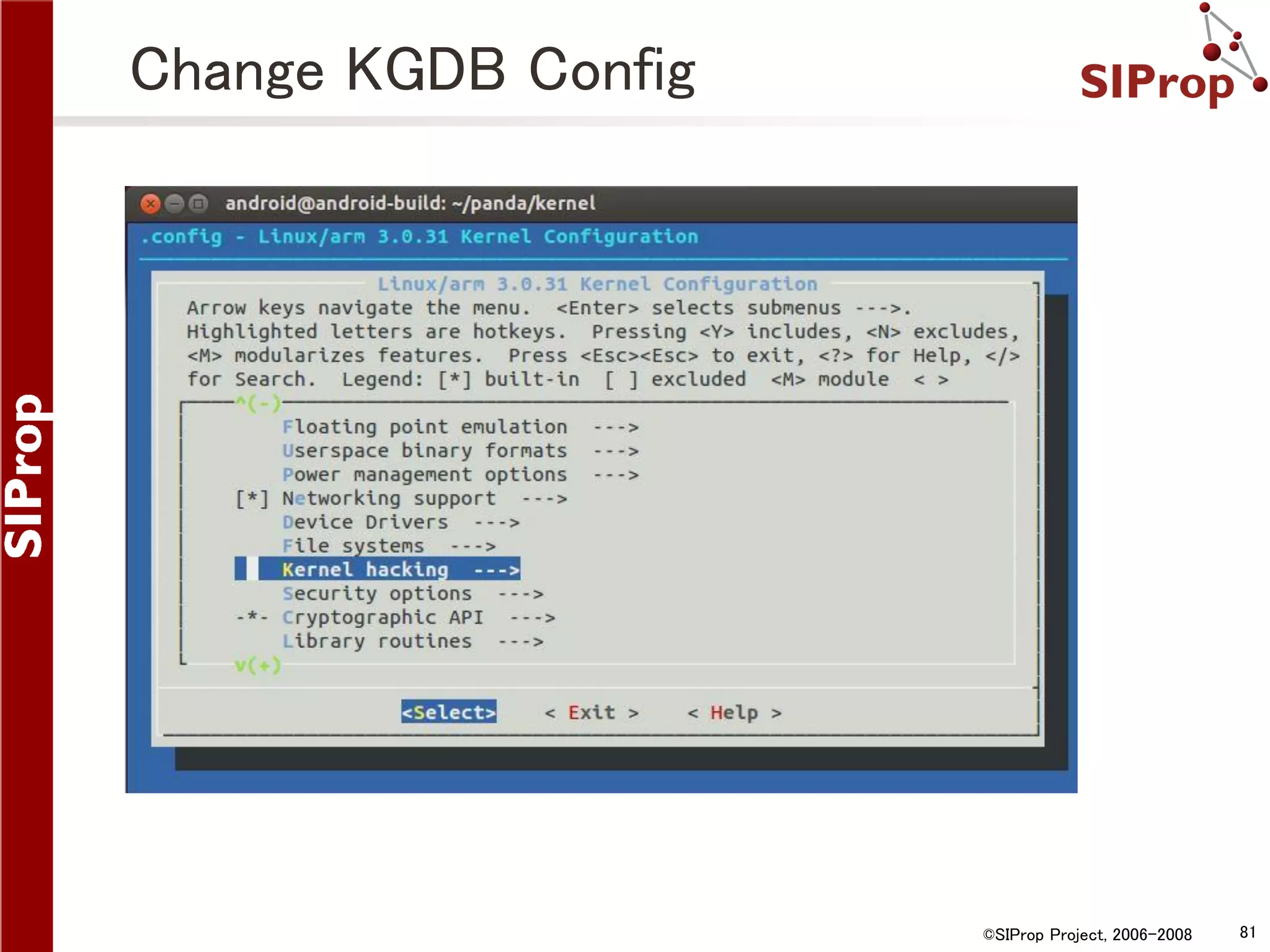 SIProp

Change KGDB Config

SIProp

android@android-build: ~/panda/kernel

.config - Linux/arm 3.0.31 Kernel Configuration

Linux/arm 3.0.31 Kernel Configuration

Arrow keys navigate the menu. <Enter> selects submenus --->. Highlighted letters are hotkeys. Pressing <Y> includes, <N> excludes, <M> modularizes features. Press <Esc><Esc> to exit, <?> for Help, </> for Search. Legend: [*] built-in [ ] excluded <M> module < >

^(-)

Floating point emulation --->
Userspace binary formats --->
Power management options --->
[*] Networking support --->
Device Drivers --->
File systems --->
Kernel hacking --->
Security options --->
-*- Cryptographic API --->
Library routines --->

v(+)

<Select> < Exit > < Help >

©SIProp Project, 2006-2008

81